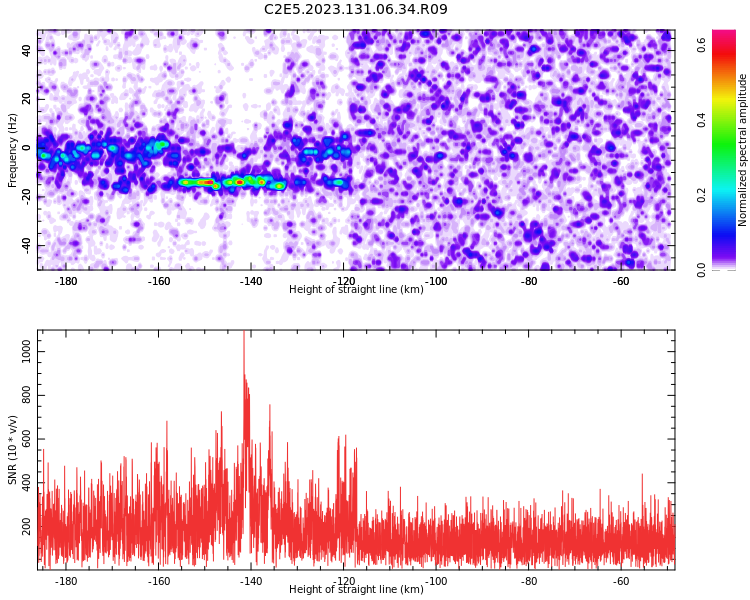 C2E5.2023.131.06.34.R09

Frequency (Hz)

40
20
0
-20
-40

-180 -160 -140 -120 -100 -80 -60

Height of straight line (km)

Normalized spectral amplitude

0.0 0.2 0.4 0.6

SNR (10 * v/v)

1000
800
600
400
200

-180 -160 -140 -120 -100 -80 -60

Height of straight line (km)